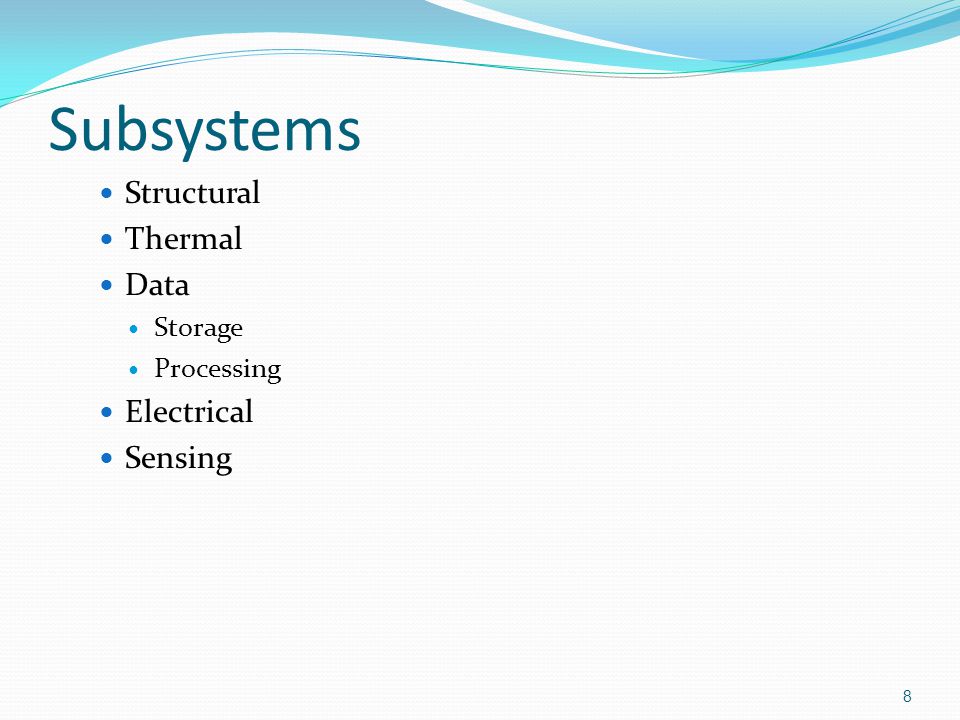 Subsystems

- Structural
- Thermal
- Data
  - Storage
  - Processing
- Electrical
- Sensing

8